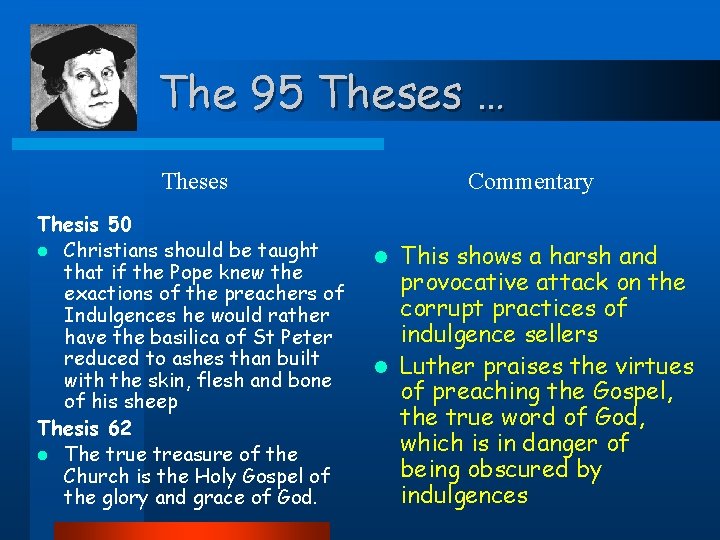 The 95 Theses …

Theses

Thesis 50

- Christians should be taught that if the Pope knew the exactions of the preachers of Indulgences he would rather have the basilica of St Peter reduced to ashes than built with the skin, flesh and bone of his sheep

Thesis 62

- The true treasure of the Church is the Holy Gospel of the glory and grace of God.

Commentary

- This shows a harsh and provocative attack on the corrupt practices of indulgence sellers
- Luther praises the virtues of preaching the Gospel, the true word of God, which is in danger of being obscured by indulgences